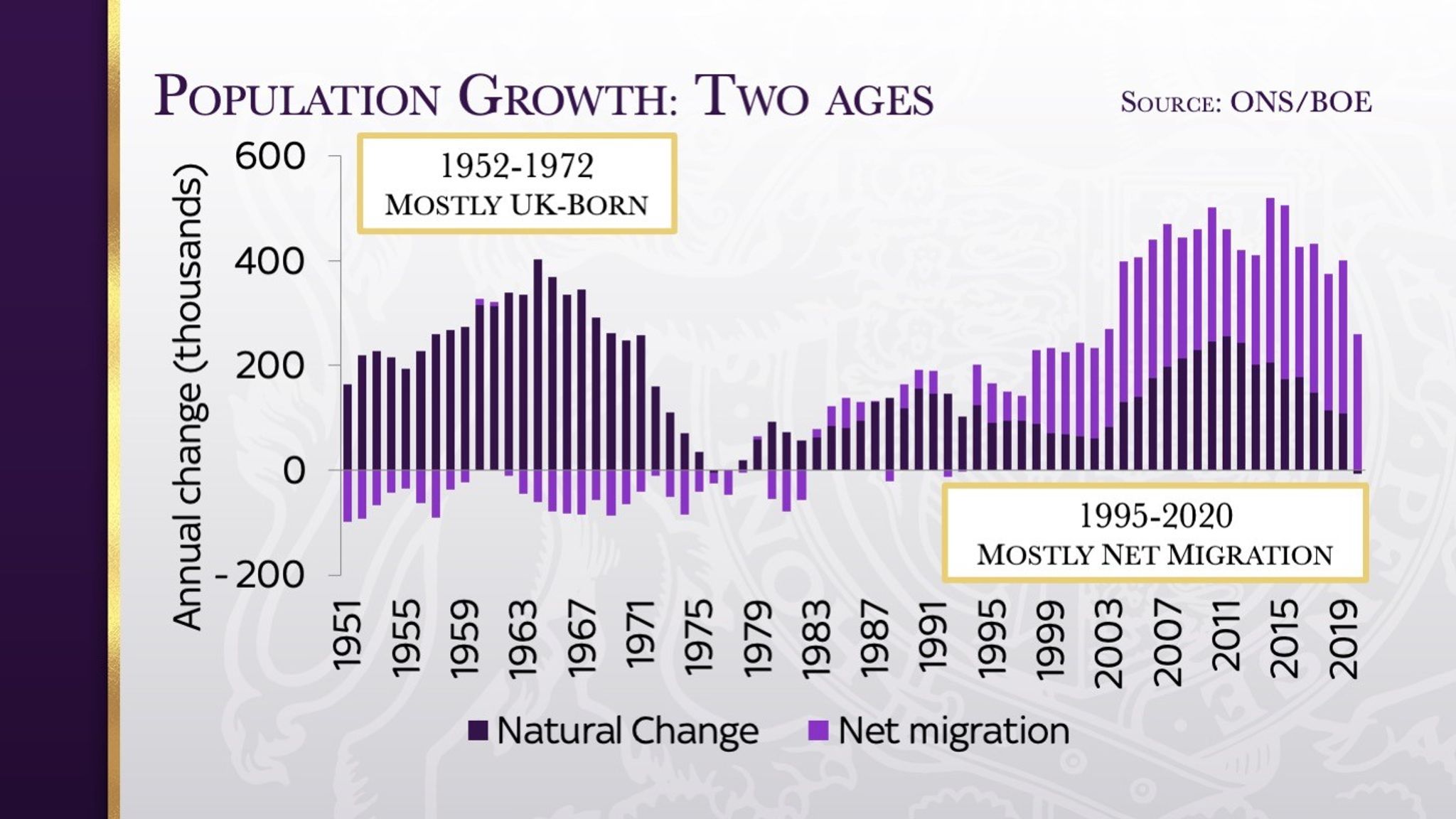 POPULATION GROWTH: TWO AGES

SOURCE: ONS/BOE

1952-1972
MOSTLY UK-BORN

1995-2020
MOSTLY NET MIGRATION

Annual change (thousands)

600
400
200
0
-200

1951
1955
1959
1963
1967
1971
1975
1979
1983
1987
1991
1995
1999
2003
2007
2011
2015
2019

Natural Change
Net migration